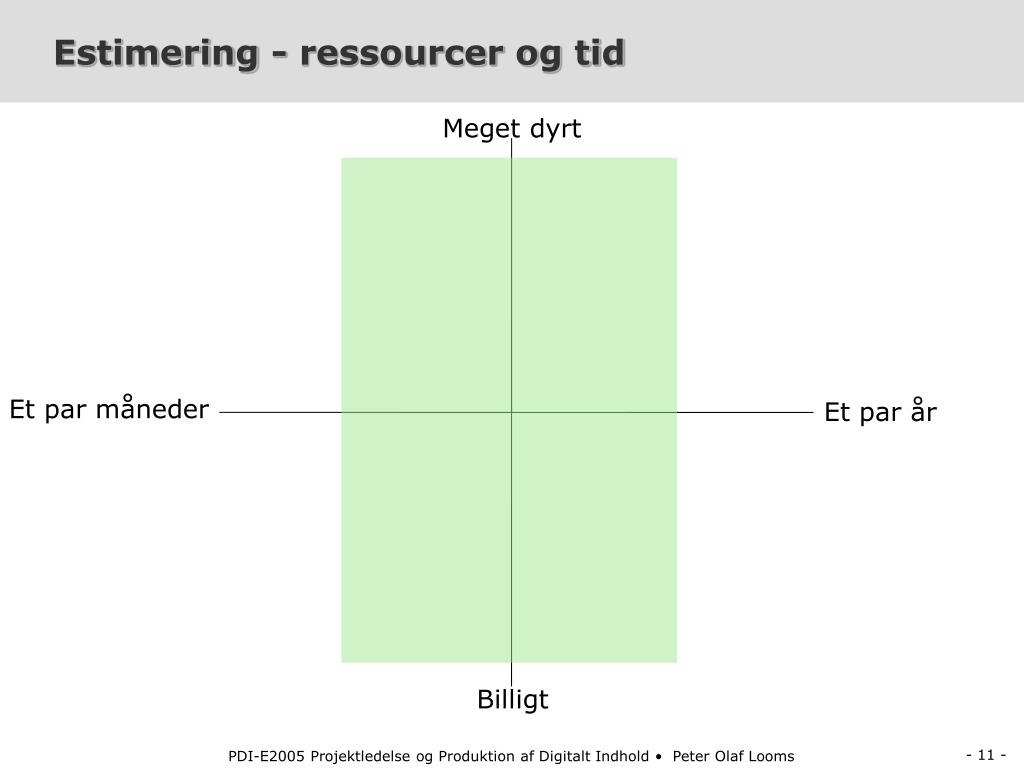 Estimering - ressourcer og tid

Meget dyrt

Et par måneder

Et par år

Billigt

PDI-E2005 Projektledelse og Produktion af Digitalt Indhold • Peter Olaf Looms

- 11 -